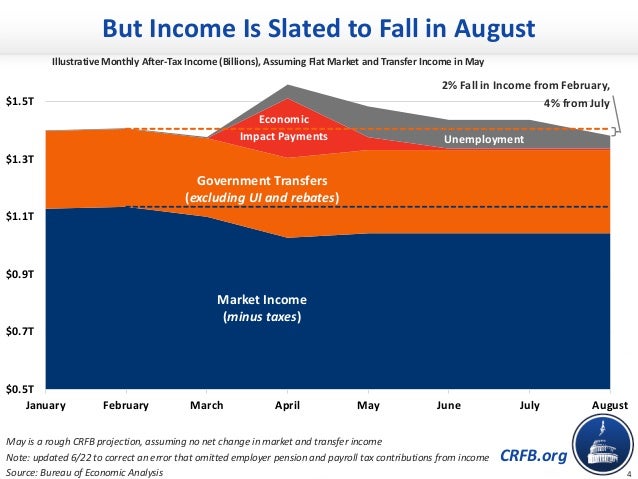 But Income Is Slated to Fall in August

Illustrative Monthly After-Tax Income (Billions), Assuming Flat Market and Transfer Income in May

2% Fall in Income from February, 4% from July

$1.5T
$1.3T
$1.1T
$0.9T
$0.7T
$0.5T

Economic Impact Payments

Unemployment

Government Transfers (excluding UI and rebates)

Market Income (minus taxes)

January February March April May June July August

May is a rough CRFB projection, assuming no net change in market and transfer income
Note: updated 6/22 to correct an error that omitted employer pension and payroll tax contributions from income
Source: Bureau of Economic Analysis

CRFB.org

4